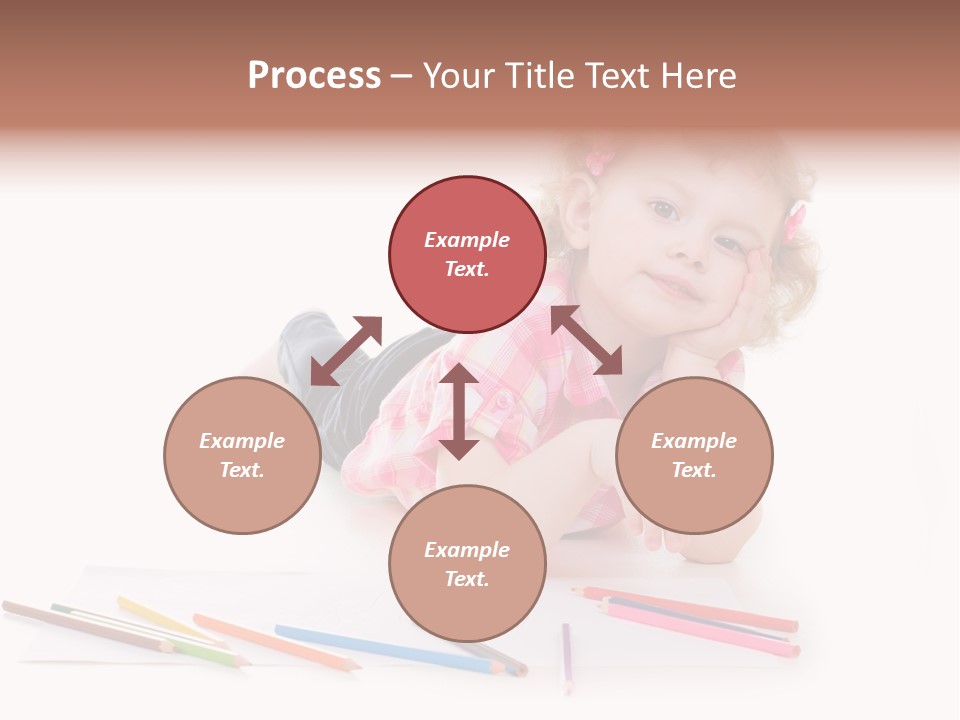 Process – Your Title Text Here

Example Text.

Example Text.

Example Text.

Example Text.